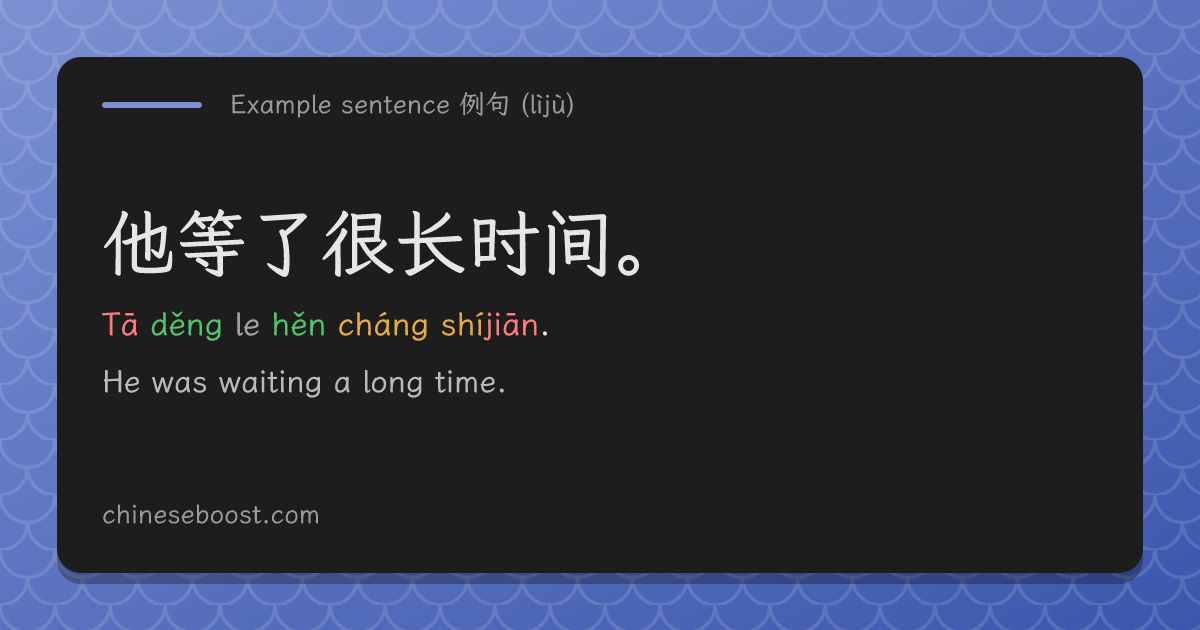 Example sentence 例句 (lìjù)

他等了很长时间。

Tā děng le hěn cháng shíjiān.

He was waiting a long time.

chineseboost.com